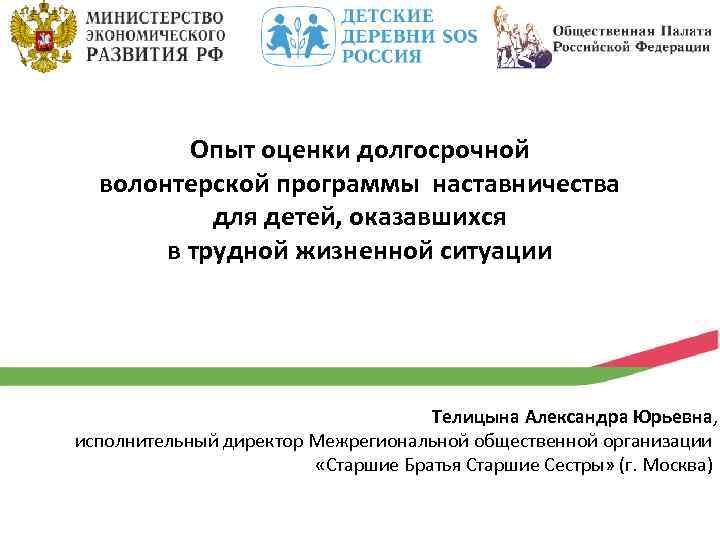 МИНИСТЕРСТВО ЭКОНОМИЧЕСКОГО РАЗВИТИЯ РФ

ДЕТСКИЕ ДЕРЕВНИ SOS РОССИЯ

Общественная Палата Российской Федерации

Опыт оценки долгосрочной волонтерской программы наставничества для детей, оказавшихся в трудной жизненной ситуации

Телицына Александра Юрьевна, исполнительный директор Межрегиональной общественной организации «Старшие Братья Старшие Сестры» (г. Москва)